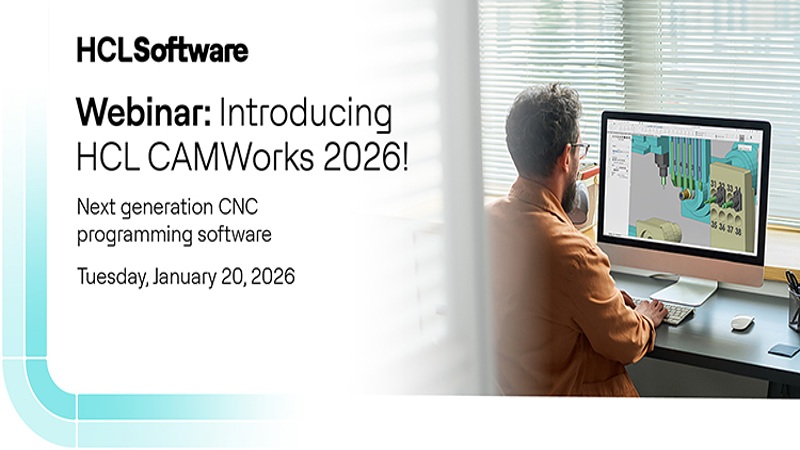 HCLSoftware

Webinar: Introducing HCL CAMWorks 2026!

Next generation CNC programming software

Tuesday, January 20, 2026

31 32 33 34
35 36 37 38